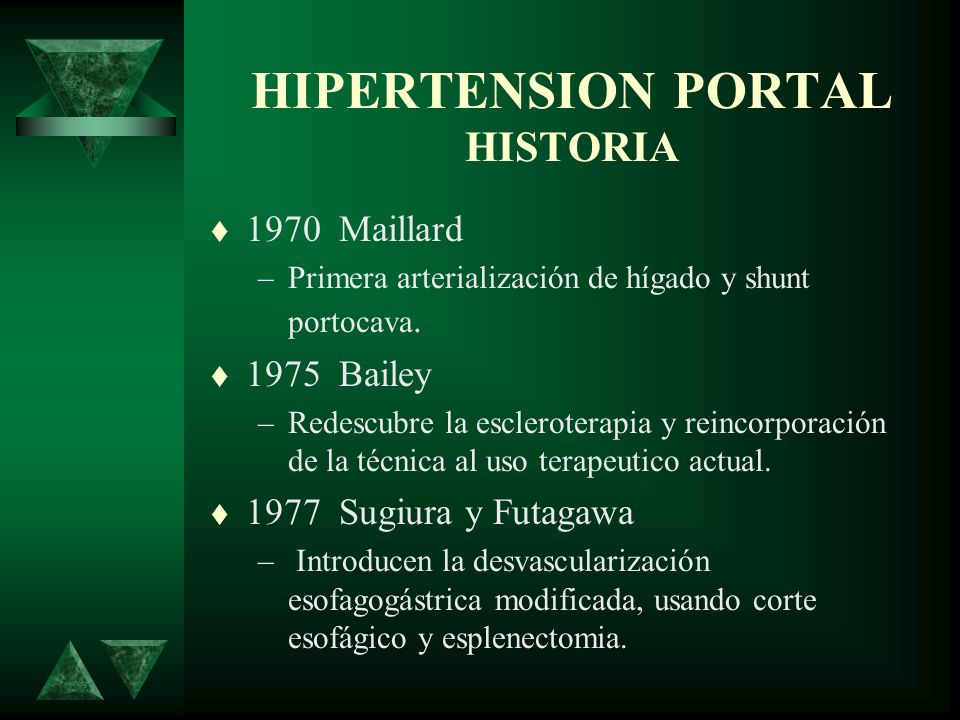 HIPERTENSION PORTAL
HISTORIA

♦ 1970 Maillard
– Primera arterialización de hígado y shunt portocava.

♦ 1975 Bailey
– Redescubre la escleroterapia y reincorporación de la técnica al uso terapeutico actual.

♦ 1977 Sugiura y Futagawa
– Introducen la desvascularización esofagogástrica modificada, usando corte esofágico y esplenectomia.